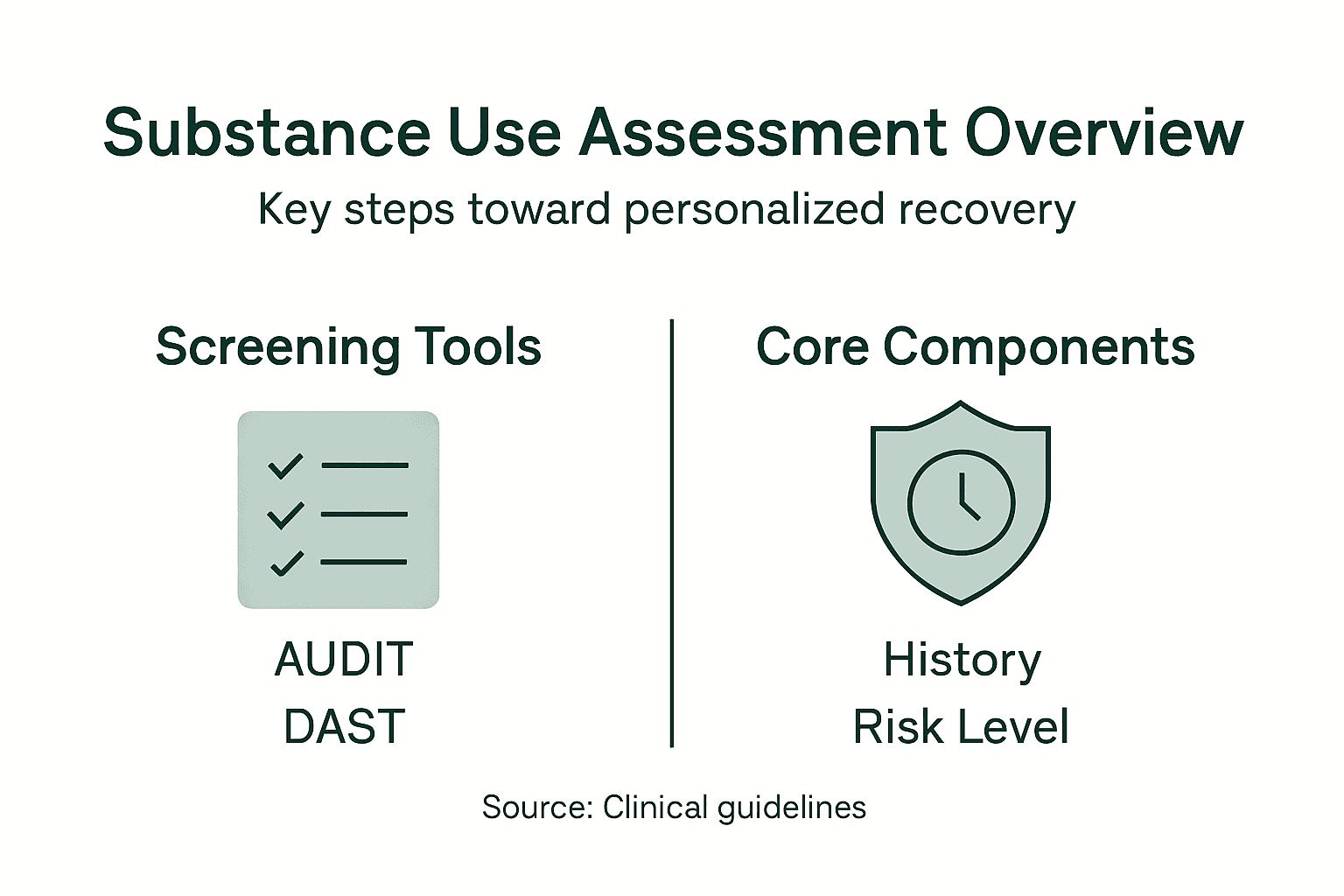 Substance Use Assessment Overview

Key steps toward personalized recovery

Screening Tools

AUDIT
DAST

Core Components

History
Risk Level

Source: Clinical guidelines